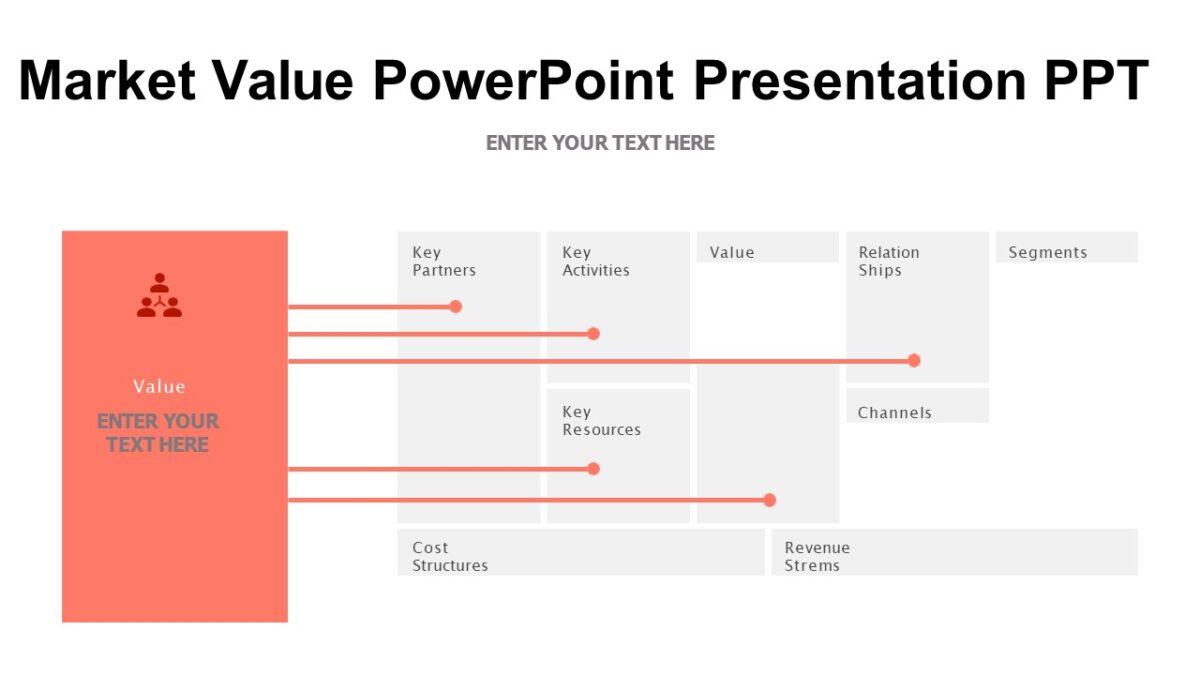 Market Value PowerPoint Presentation PPT

ENTER YOUR TEXT HERE

Value

ENTER YOUR TEXT HERE

Key Partners

Key Activities

Value

Relation Ships

Segments

Key Resources

Channels

Cost Structures

Revenue Strems